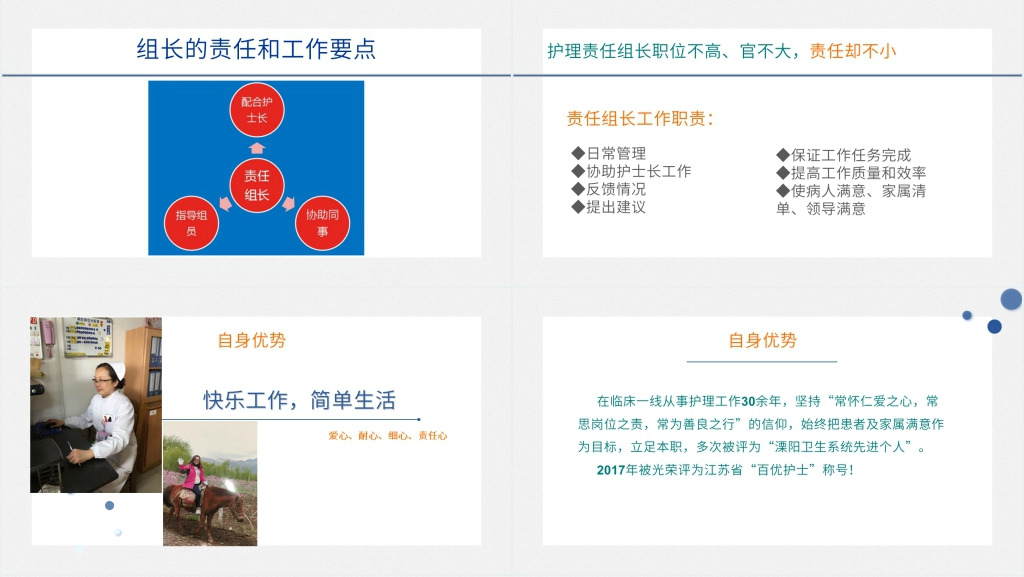 组长的责任和工作要点

配合护士长

责任组长

指导组员

协助同事

护理责任组长职位不高、官不大，责任却不小

责任组长工作职责：

◆日常管理
◆协助护士长工作
◆反馈情况
◆提出建议

◆保证工作任务完成
◆提高工作质量和效率
◆使病人满意、家属清单、领导满意

自身优势

快乐工作，简单生活

爱心、耐心、细心、责任心

自身优势

在临床一线从事护理工作30余年，坚持“常怀仁爱之心，常思岗位之责，常为善良之行”的信仰，始终把患者及家属满意作为目标，立足本职，多次被评为“溧阳卫生系统先进个人”。

2017年被光荣评为江苏省“百优护士”称号！